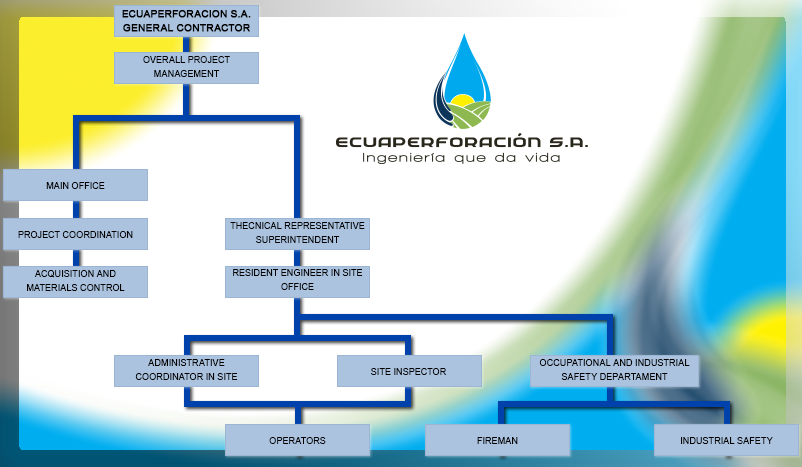 ECUAPERFORACION S.A.
GENERAL CONTRACTOR

OVERALL PROJECT MANAGEMENT

ECUAPERFORACIÓN S.A.
Ingeniería que da vida

MAIN OFFICE

PROJECT COORDINATION

ACQUISITION AND MATERIALS CONTROL

THECNICAL REPRESENTATIVE SUPERINTENDENT

RESIDENT ENGINEER IN SITE OFFICE

ADMINISTRATIVE COORDINATOR IN SITE

SITE INSPECTOR

OCCUPATIONAL AND INDUSTRIAL SAFETY DEPARTAMENT

OPERATORS

FIREMAN

INDUSTRIAL SAFETY